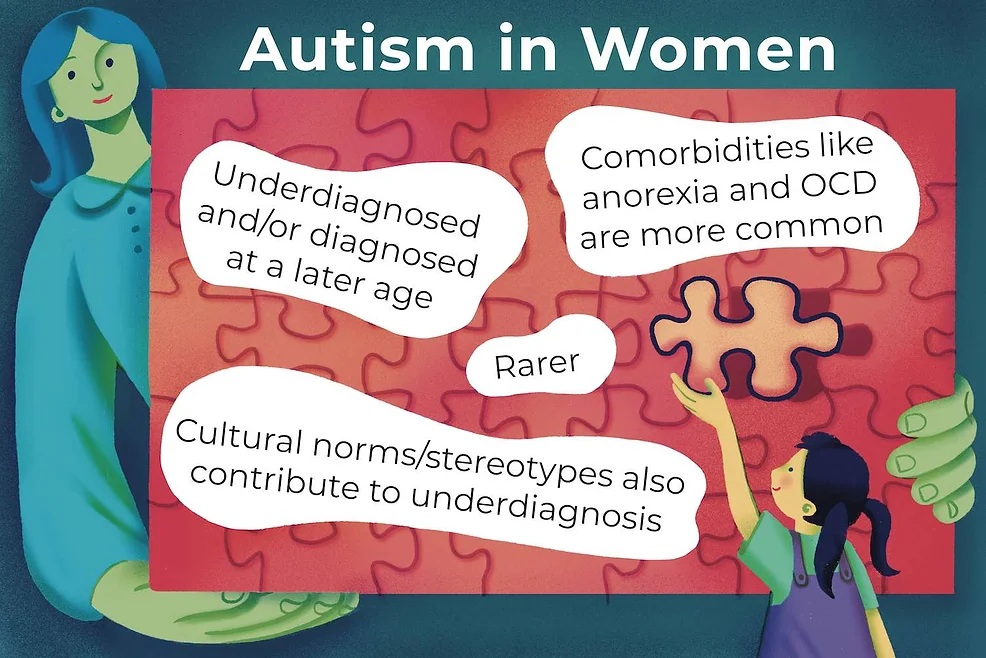 Autism in Women

Underdiagnosed and/or diagnosed at a later age

Comorbidities like anorexia and OCD are more common

Rarer

Cultural norms/stereotypes also contribute to underdiagnosis